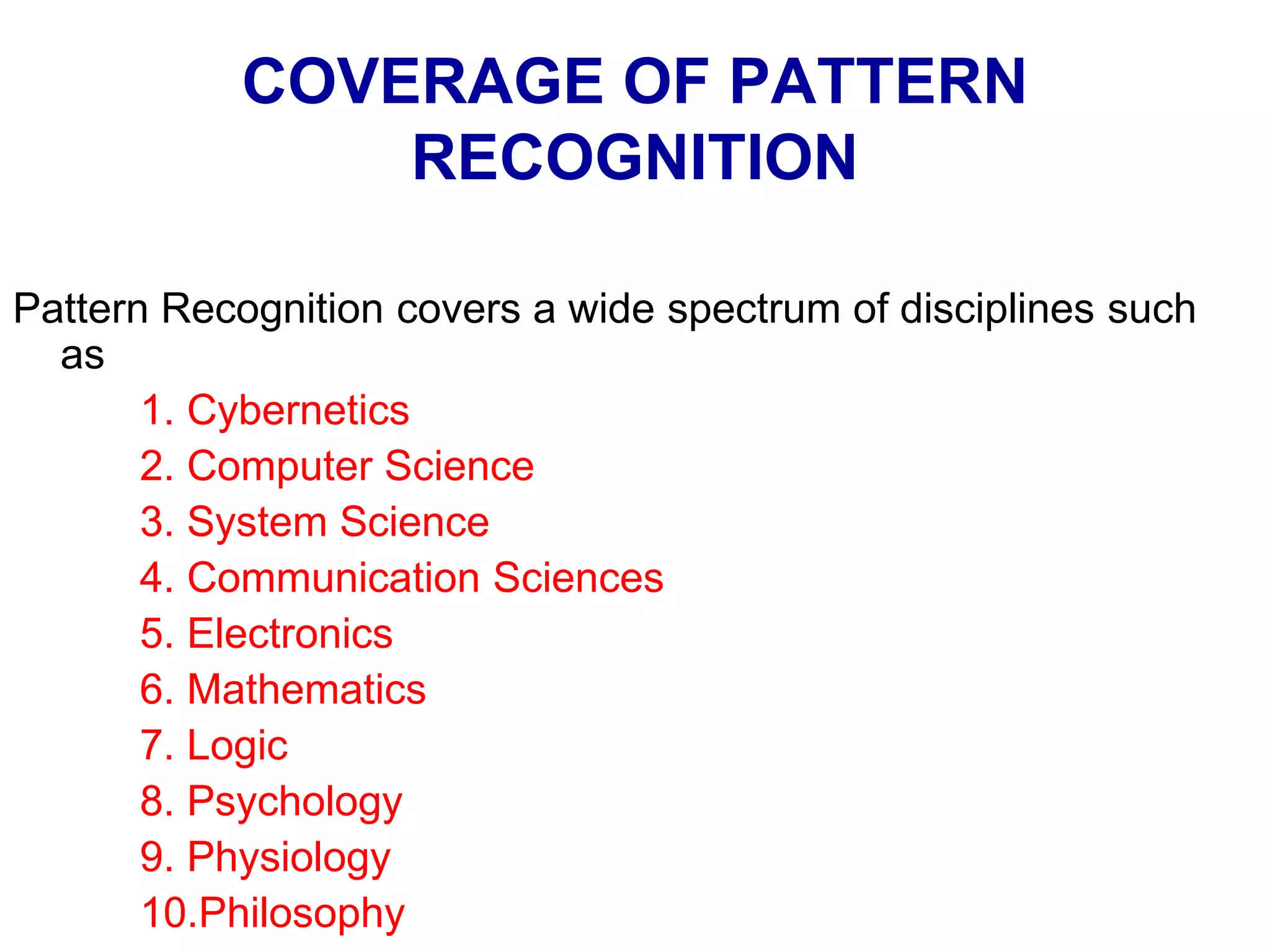 COVERAGE OF PATTERN RECOGNITION

Pattern Recognition covers a wide spectrum of disciplines such as

1. Cybernetics
2. Computer Science
3. System Science
4. Communication Sciences
5. Electronics
6. Mathematics
7. Logic
8. Psychology
9. Physiology
10.Philosophy